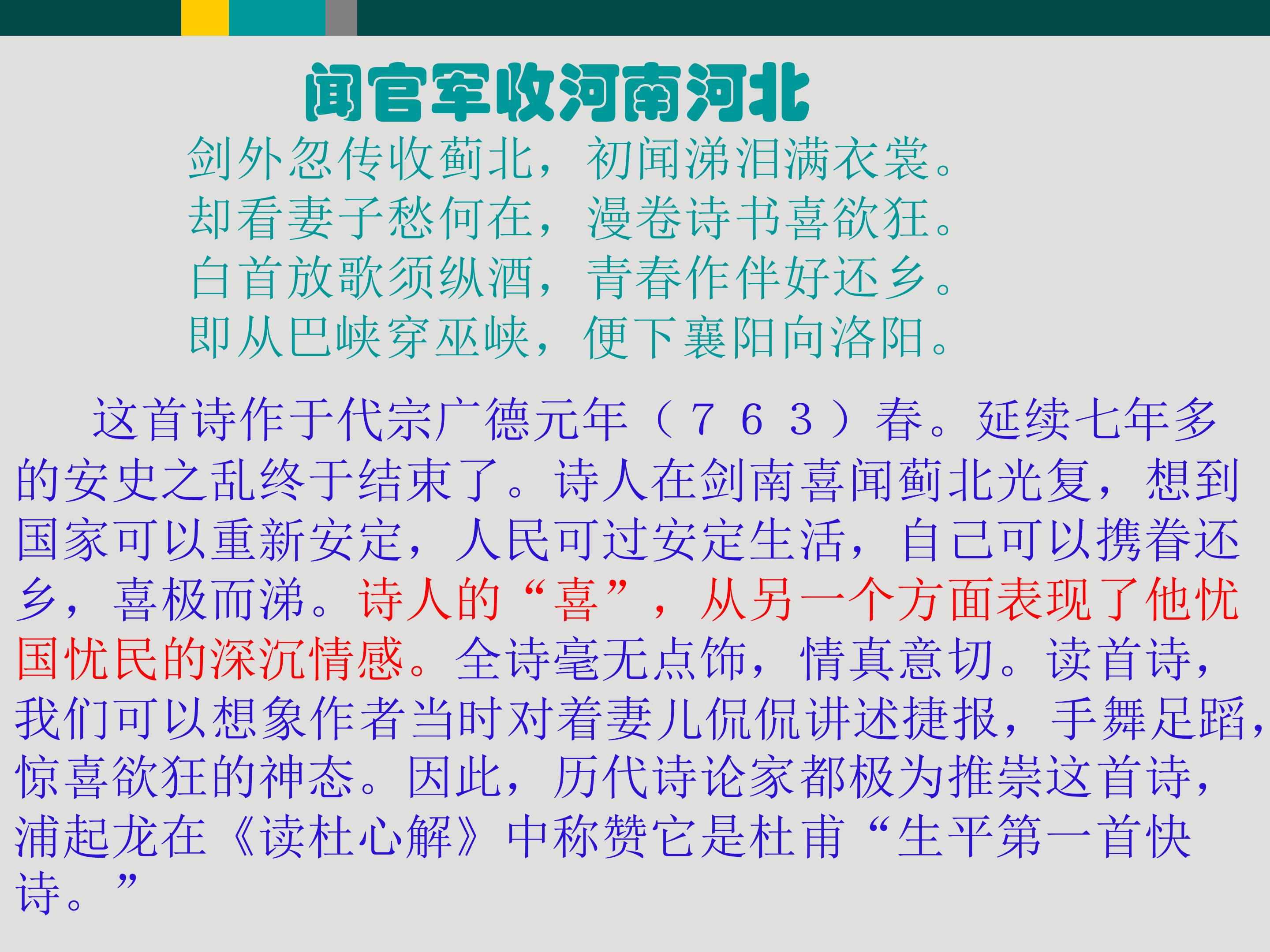 闻官军收河南河北

剑外忽传收蓟北，初闻涕泪满衣裳。
却看妻子愁何在，漫卷诗书喜欲狂。
白首放歌须纵酒，青春作伴好还乡。
即从巴峡穿巫峡，便下襄阳向洛阳。

这首诗作于代宗广德元年（７６３）春。延续七年多的安史之乱终于结束了。诗人在剑南喜闻蓟北光复，想到国家可以重新安定，人民可过安定生活，自己可以携眷还乡，喜极而涕。诗人的“喜”，从另一个方面表现了他忧国忧民的深沉情感。全诗毫无点饰，情真意切。读首诗，我们可以想象作者当时对着妻儿侃侃讲述捷报，手舞足蹈，惊喜欲狂的神态。因此，历代诗论家都极为推崇这首诗，浦起龙在《读杜心解》中称赞它是杜甫“生平第一首快诗。”